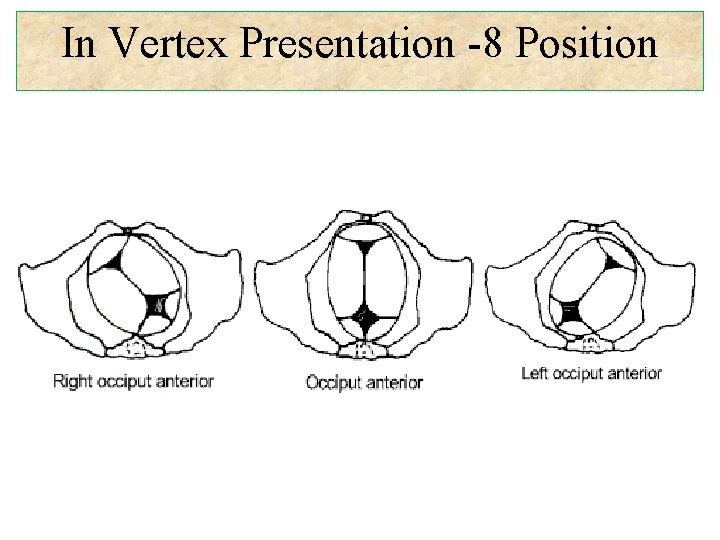 In Vertex Presentation -8 Position

Right occiput anterior

Occiput anterior

Left occiput anterior